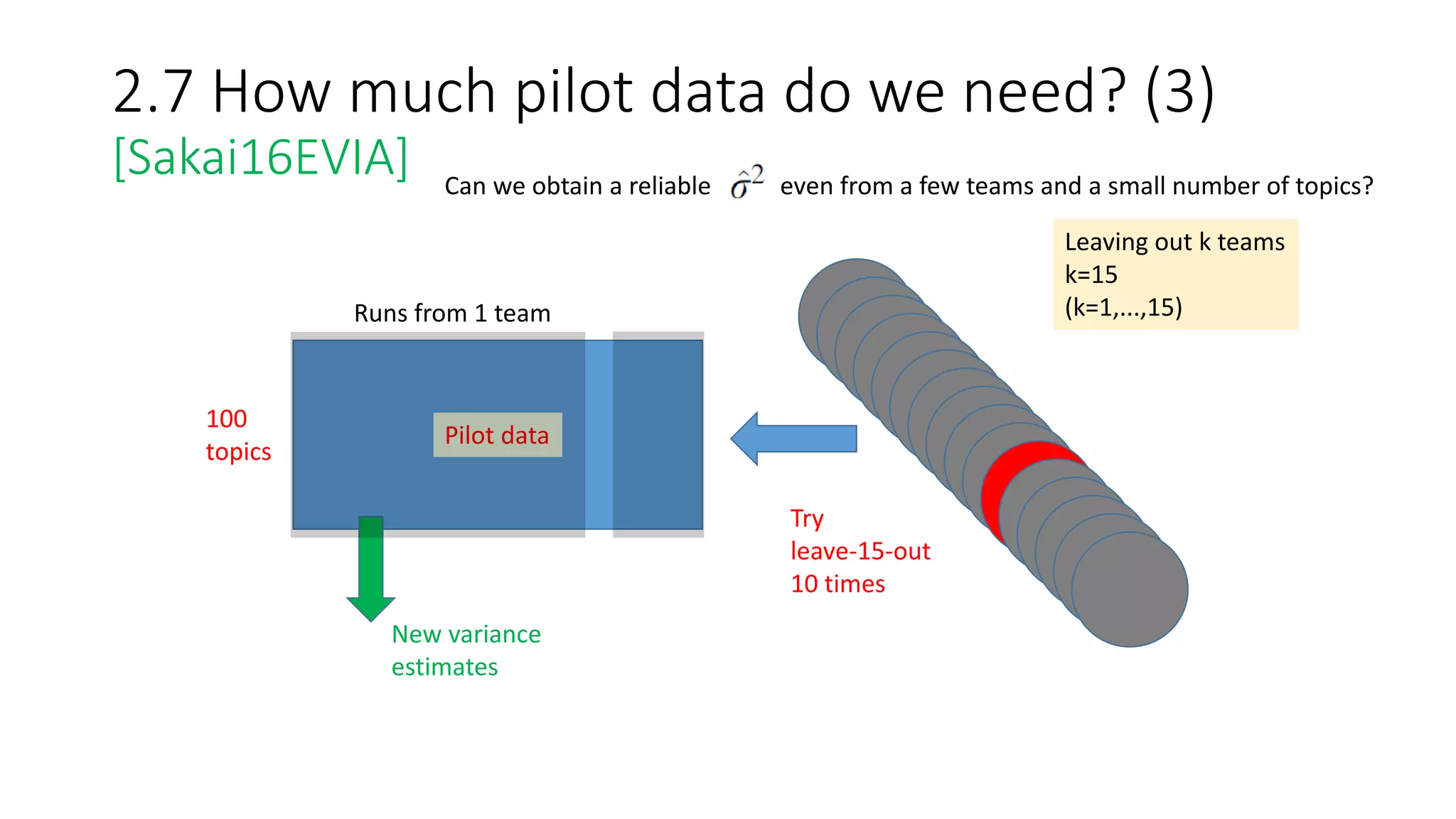 2.7 How much pilot data do we need? (3)
[Sakai16EVIA]

Can we obtain a reliable $\hat{\sigma}^2$ even from a few teams and a small number of topics?

Leaving out k teams
k=15
(k=1,...,15)

Runs from 1 team

100 topics

Pilot data

Try leave-15-out 10 times

New variance estimates